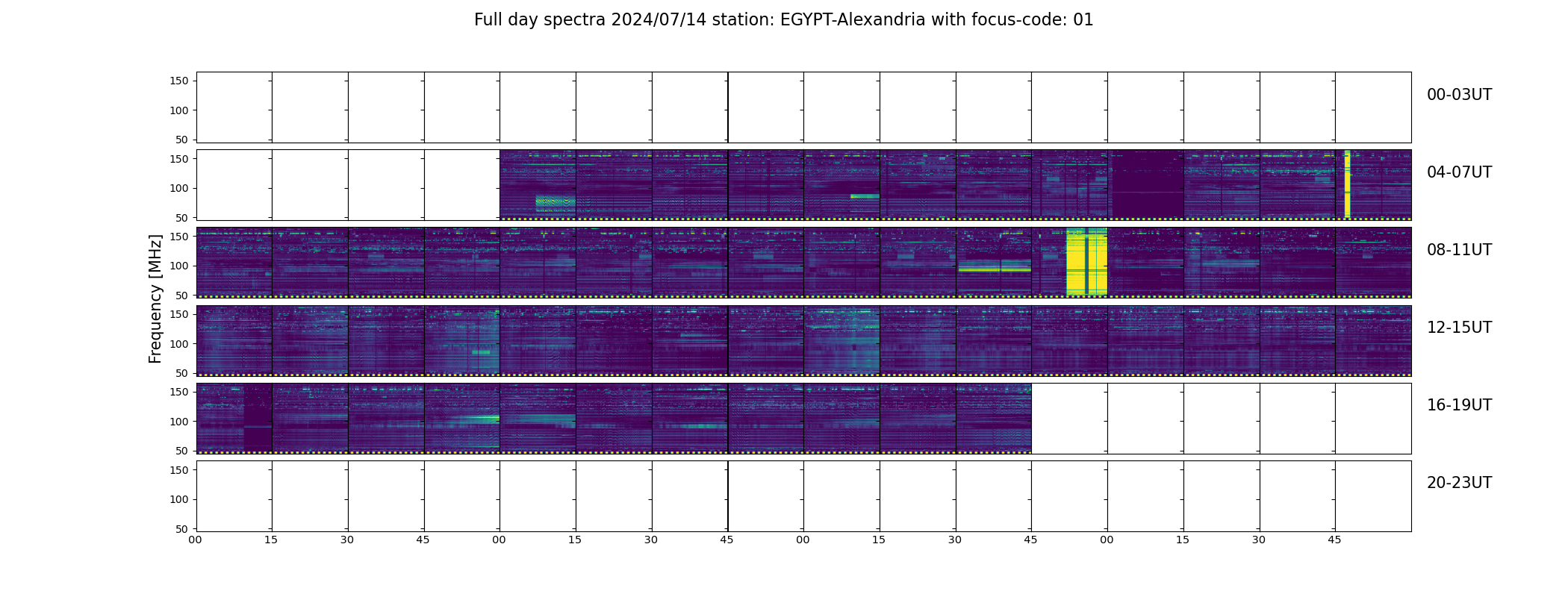 Full day spectra 2024/07/14 station: EGYPT-Alexandria with focus-code: 01

Frequency [MHz]

150
100
50
00-03UT

150
100
50
04-07UT

150
100
50
08-11UT

150
100
50
12-15UT

150
100
50
16-19UT

150
100
50
20-23UT

00 15 30 45 00 15 30 45 00 15 30 45 00 15 30 45